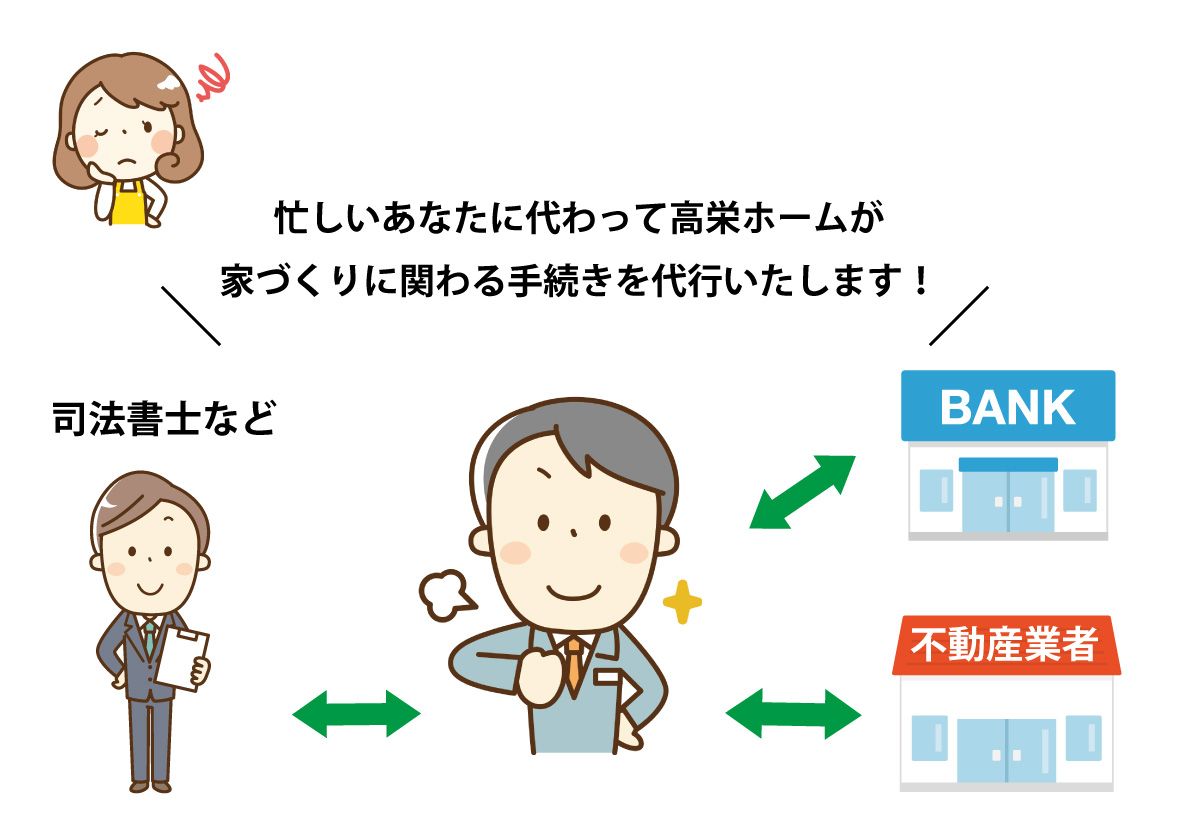 忙しいあなたに代わって高栄ホームが
家づくりに関わる手続きを代行いたします！

司法書士など

BANK

不動産業者